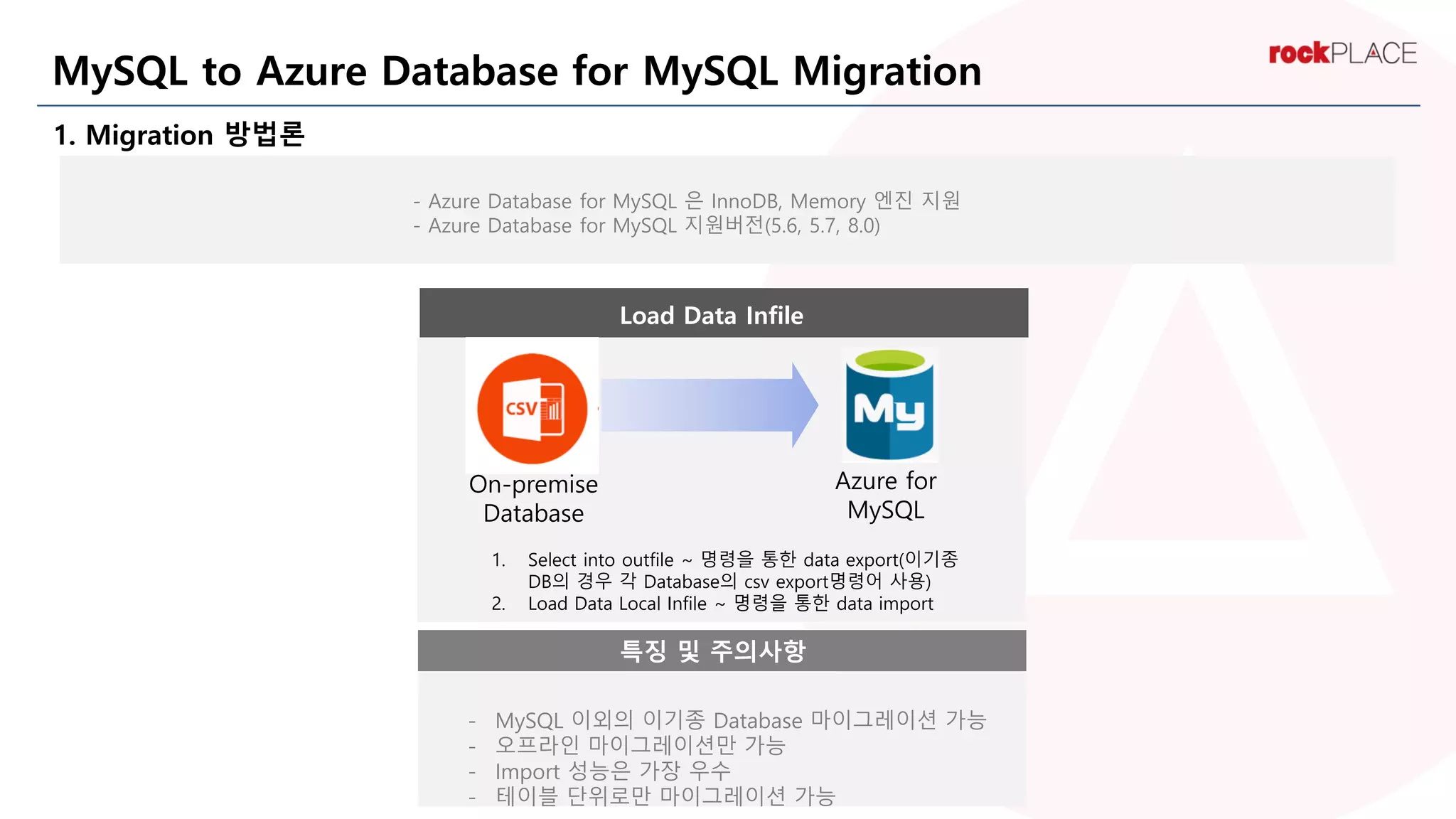 MySQL to Azure Database for MySQL Migration

rockPLACE

1. Migration 방법론

- Azure Database for MySQL 은 InnoDB, Memory 엔진 지원
- Azure Database for MySQL 지원버전(5.6, 5.7, 8.0)

Load Data Infile

CSV

On-premise Database

My

Azure for MySQL

1. Select into outfile ~ 명령을 통한 data export(이기종 DB의 경우 각 Database의 csv export명령어 사용)
2. Load Data Local Infile ~ 명령을 통한 data import

특징 및 주의사항

- MySQL 이외의 이기종 Database 마이그레이션 가능
- 오프라인 마이그레이션만 가능
- Import 성능은 가장 우수
- 테이블 단위로만 마이그레이션 가능